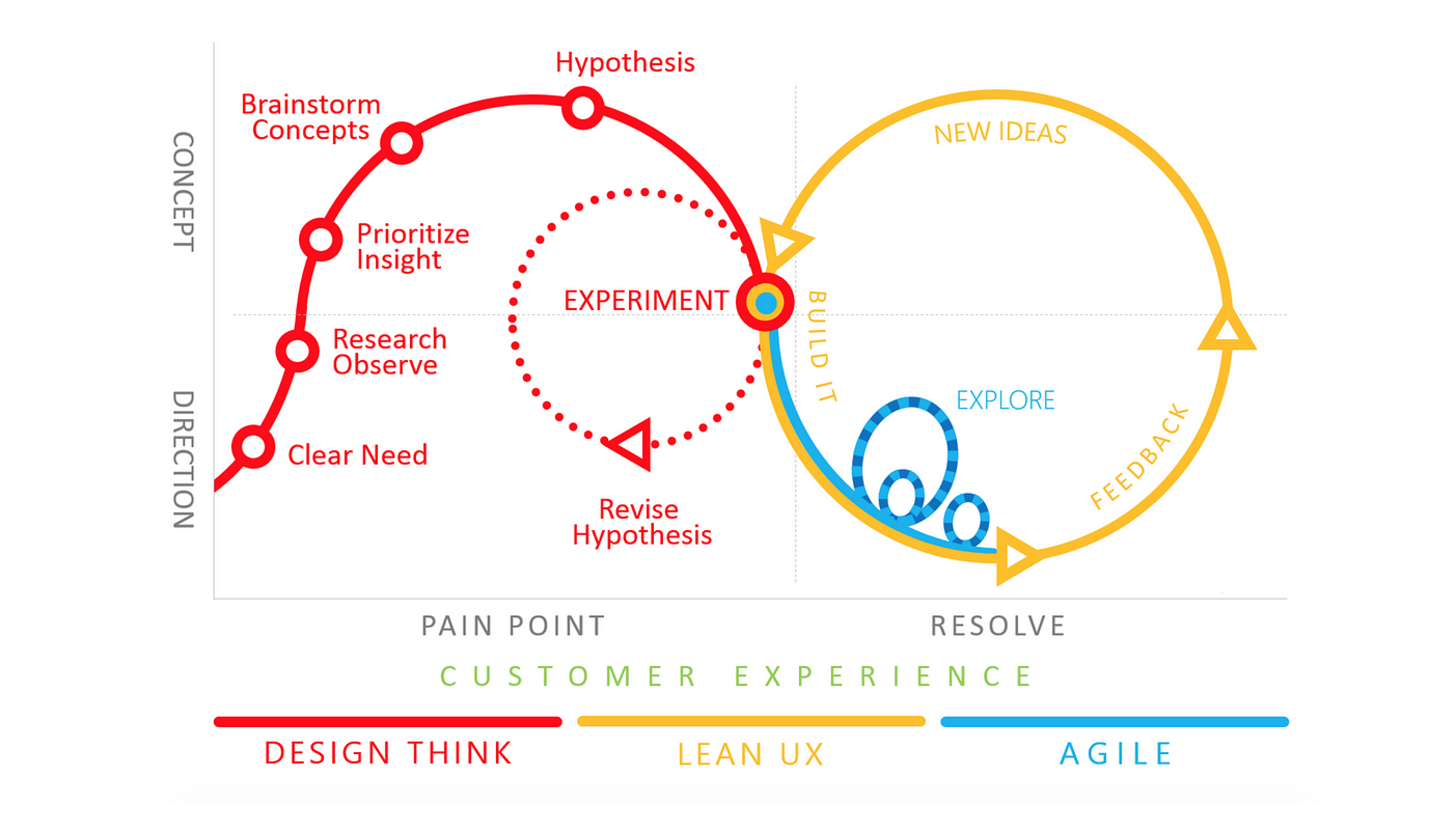 CONCEPT

DIRECTION

Hypothesis

Brainstorm Concepts

Prioritize Insight

Research Observe

Clear Need

EXPERIMENT

Revise Hypothesis

NEW IDEAS

BUILD IT

EXPLORE

FEEDBACK

PAIN POINT

RESOLVE

CUSTOMER EXPERIENCE

DESIGN THINK

LEAN UX

AGILE